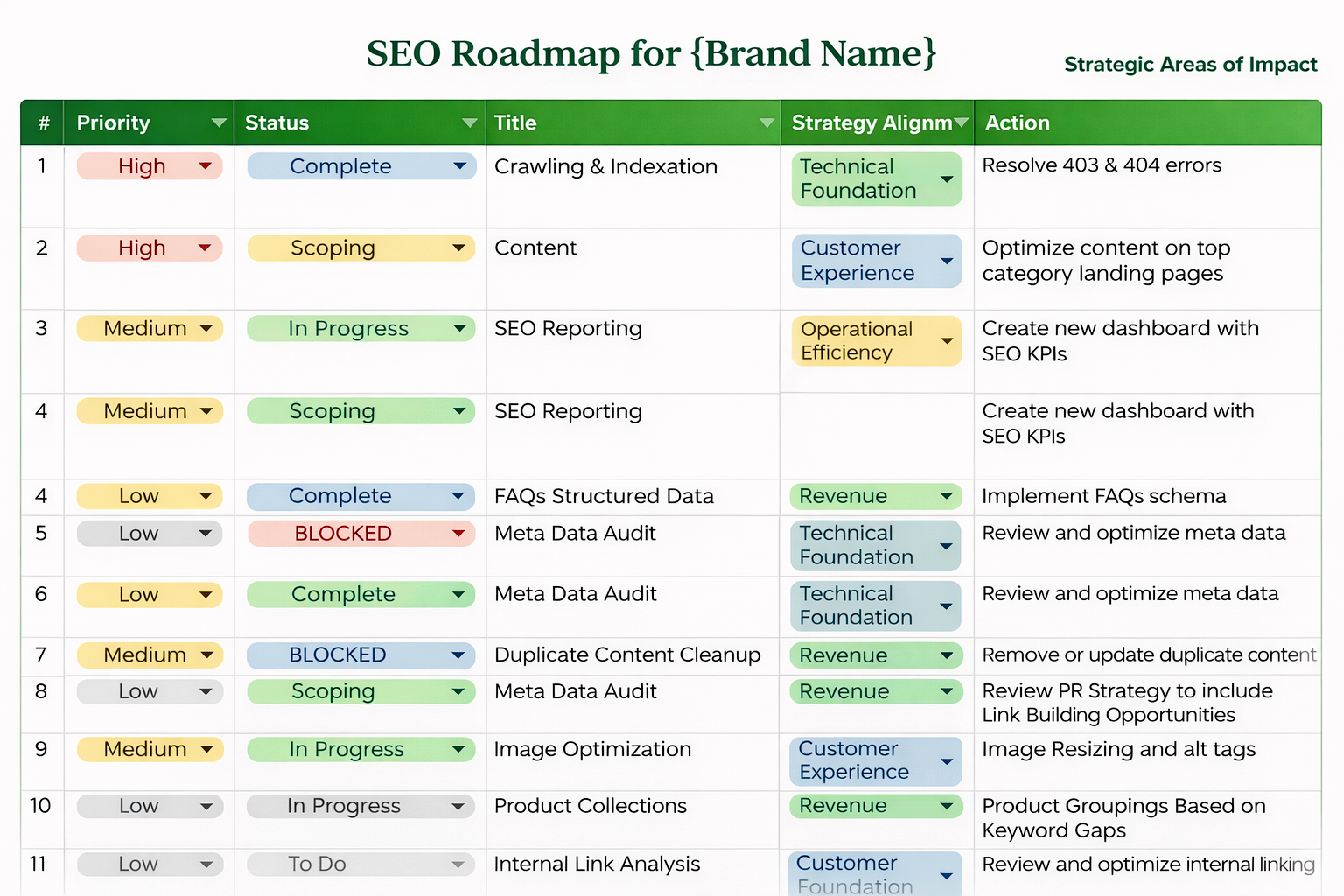 SEO Roadmap for {Brand Name}

Strategic Areas of Impact

| # | Priority | Status | Title | Strategy Alignm | Action |
|---|---|---|---|---|---|
| 1 | High | Complete | Crawling & Indexation | Technical Foundation | Resolve 403 & 404 errors |
| 2 | High | Scoping | Content | Customer Experience | Optimize content on top category landing pages |
| 3 | Medium | In Progress | SEO Reporting | Operational Efficiency | Create new dashboard with SEO KPIs |
| 4 | Medium | Scoping | SEO Reporting | | Create new dashboard with SEO KPIs |
| 4 | Low | Complete | FAQs Structured Data | Revenue | Implement FAQs schema |
| 5 | Low | BLOCKED | Meta Data Audit | Technical Foundation | Review and optimize meta data |
| 6 | Low | Complete | Meta Data Audit | Technical Foundation | Review and optimize meta data |
| 7 | Medium | BLOCKED | Duplicate Content Cleanup | Revenue | Remove or update duplicate content |
| 8 | Low | Scoping | Meta Data Audit | Revenue | Review PR Strategy to include Link Building Opportunities |
| 9 | Medium | In Progress | Image Optimization | Customer Experience | Image Resizing and alt tags |
| 10 | Low | In Progress | Product Collections | Revenue | Product Groupings Based on Keyword Gaps |
| 11 | Low | To Do | Internal Link Analysis | Customer Foundation | Review and optimize internal linking |